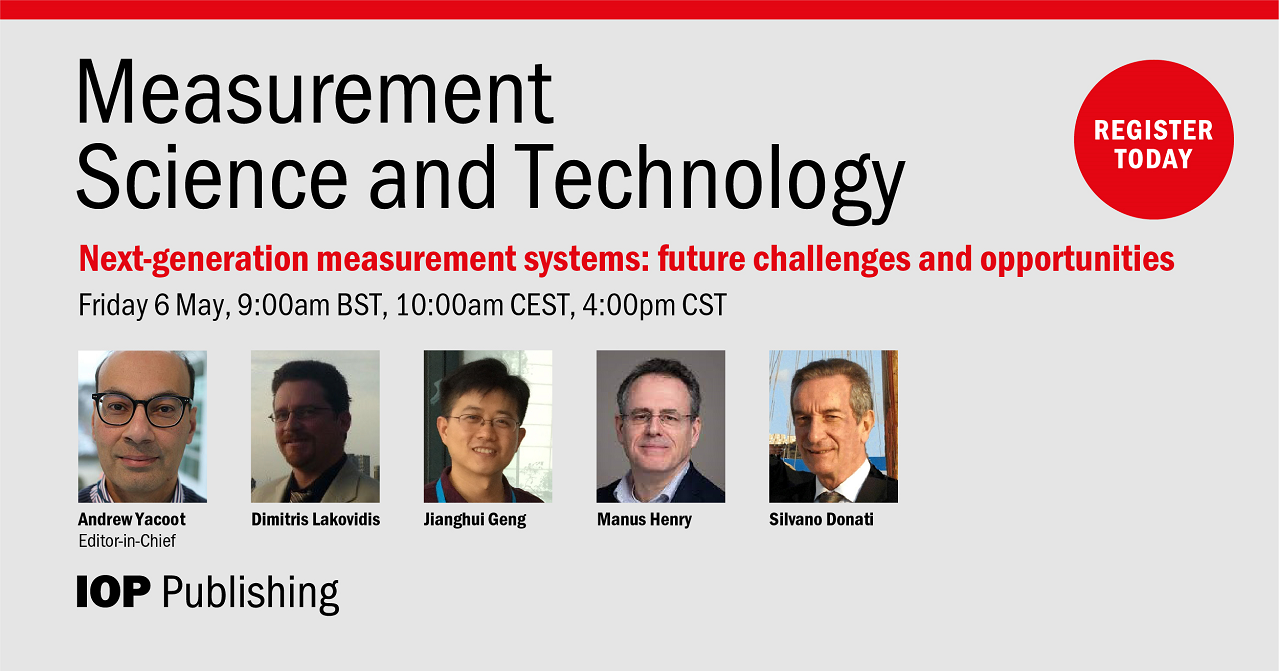 Measurement Science and Technology

REGISTER TODAY

Next-generation measurement systems: future challenges and opportunities

Friday 6 May, 9:00am BST, 10:00am CEST, 4:00pm CST

Andrew Yacoot
Editor-in-Chief

Dimitris Lakovidis

Jianghui Geng

Manus Henry

Silvano Donati

IOP Publishing